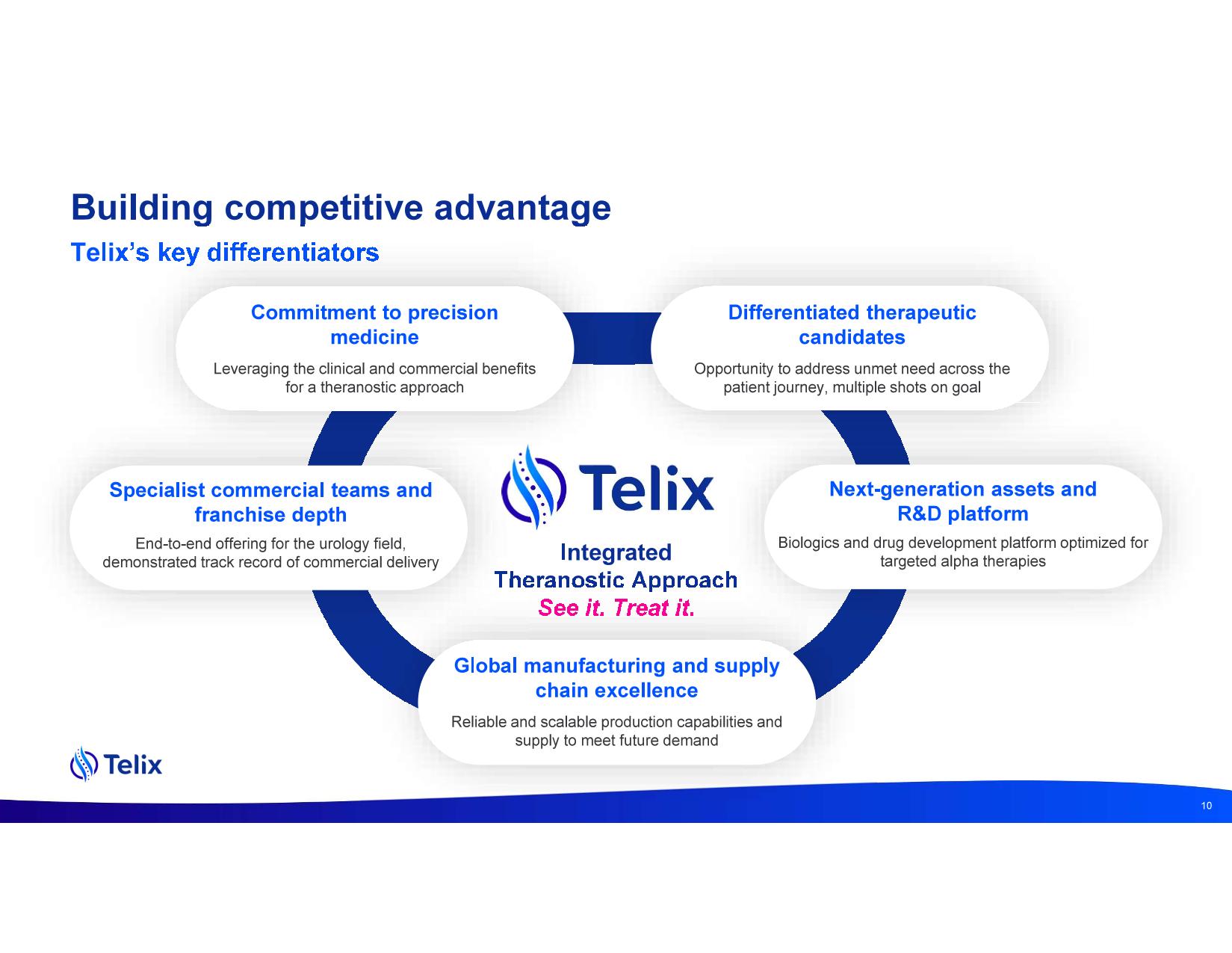 Building competitive advantage

Telix's key differentiators

Commitment to precision medicine

Leveraging the clinical and commercial benefits for a theranostic approach

Differentiated therapeutic candidates

Opportunity to address unmet need across the patient journey, multiple shots on goal

Specialist commercial teams and franchise depth

End-to-end offering for the urology field, demonstrated track record of commercial delivery

Telix

Integrated Theranostic Approach

See it. Treat it.

Next-generation assets and R&D platform

Biologics and drug development platform optimized for targeted alpha therapies

Global manufacturing and supply chain excellence

Reliable and scalable production capabilities and supply to meet future demand

Telix

10